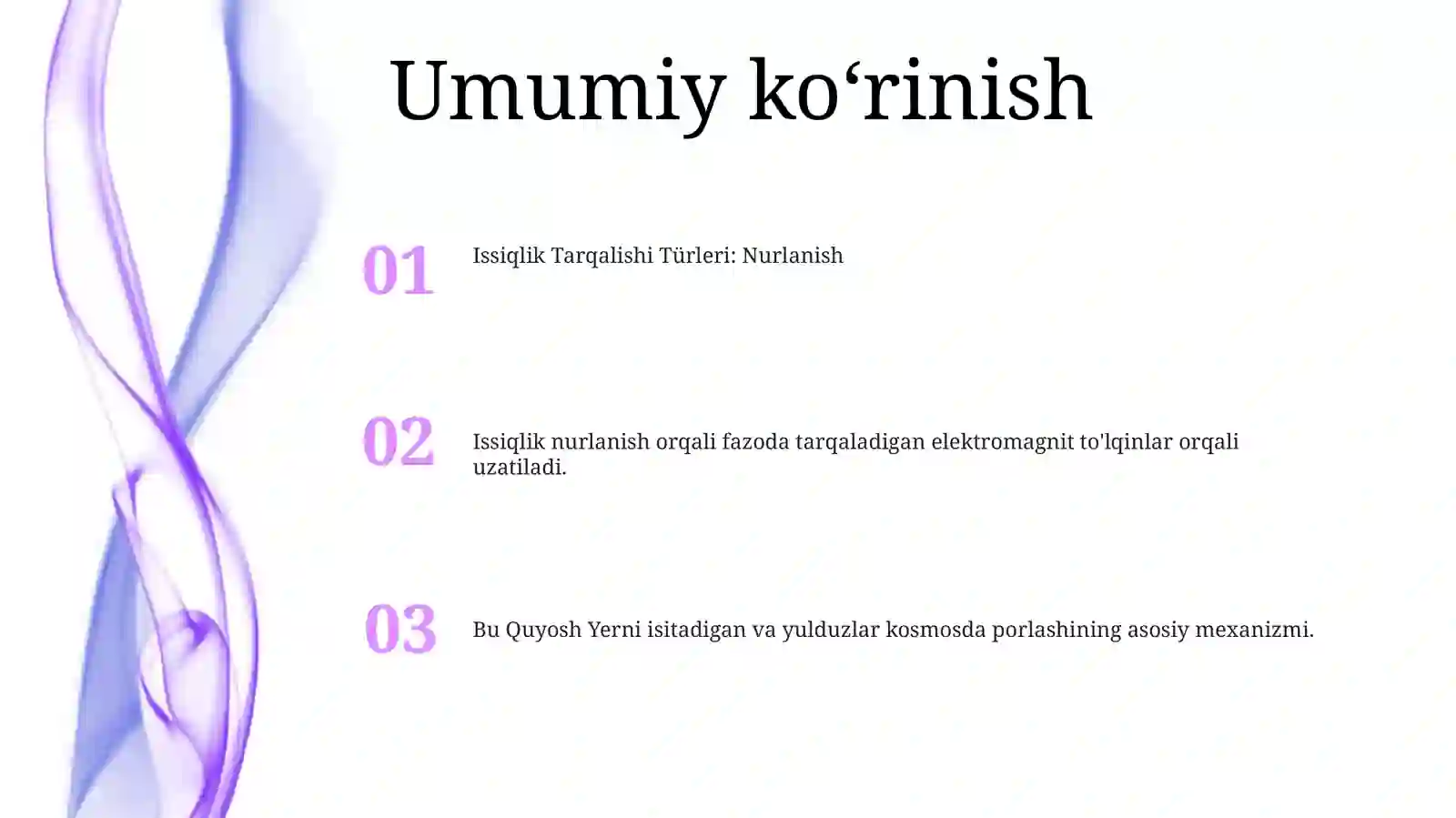 Umumiy ko‘rinish

01
Issiqlik Tarqalishi Türleri: Nurlanish

02
Issiqlik nurlanish orqali fazoda tarqaladigan elektromagnit to'lqinlar orqali uzatiladi.

03
Bu Quyosh Yerni isitadigan va yulduzlar kosmosda porlashining asosiy mexanizmi.